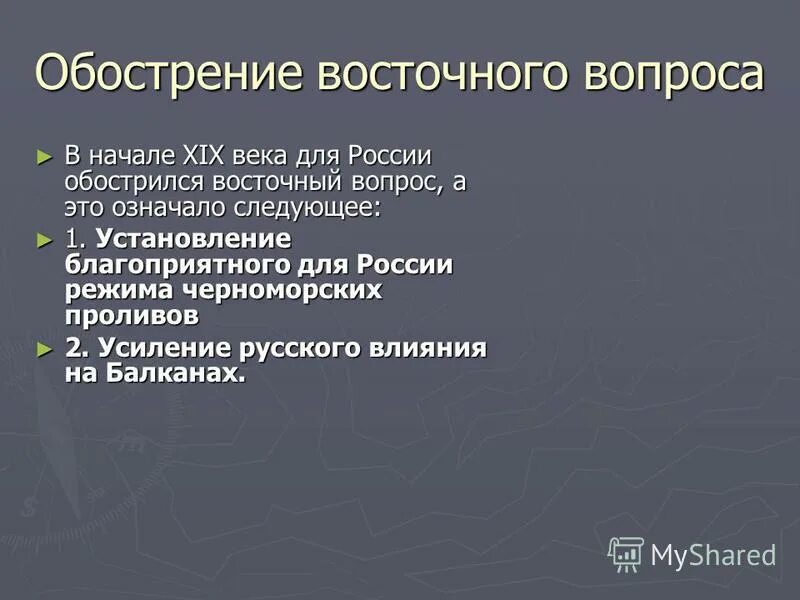 Обострение восточного вопроса

► В начале XIX века для России обострился восточный вопрос, а это означало следующее:

► 1. Установление благоприятного для России режима черноморских проливов

► 2. Усиление русского влияния на Балканах.

MyShared